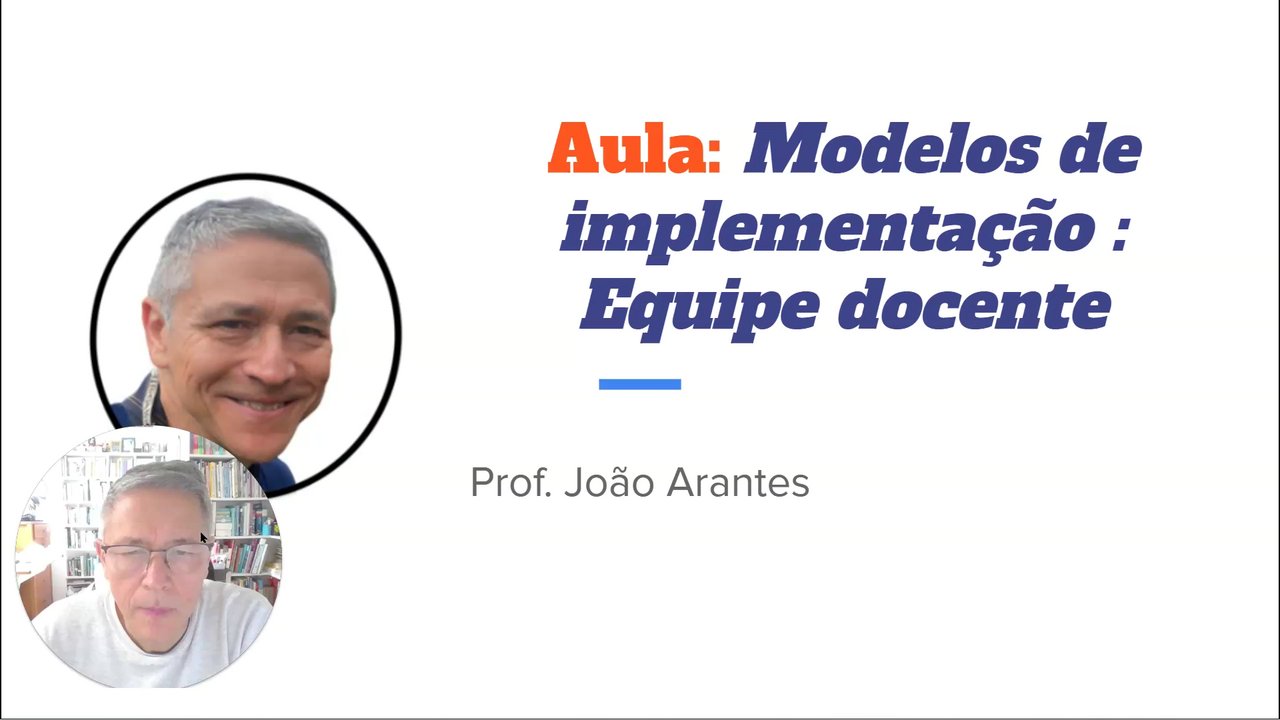 Aula: Modelos de implementação : Equipe docente

Prof. João Arantes